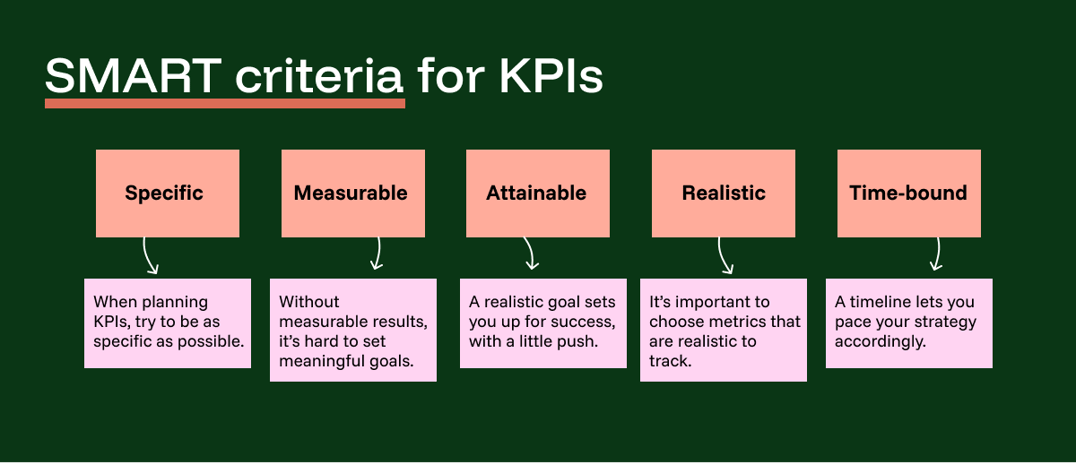 SMART criteria for KPIs

Specific

When planning KPIs, try to be as specific as possible.

Measurable

Without measurable results, it's hard to set meaningful goals.

Attainable

A realistic goal sets you up for success, with a little push.

Realistic

It's important to choose metrics that are realistic to track.

Time-bound

A timeline lets you pace your strategy accordingly.